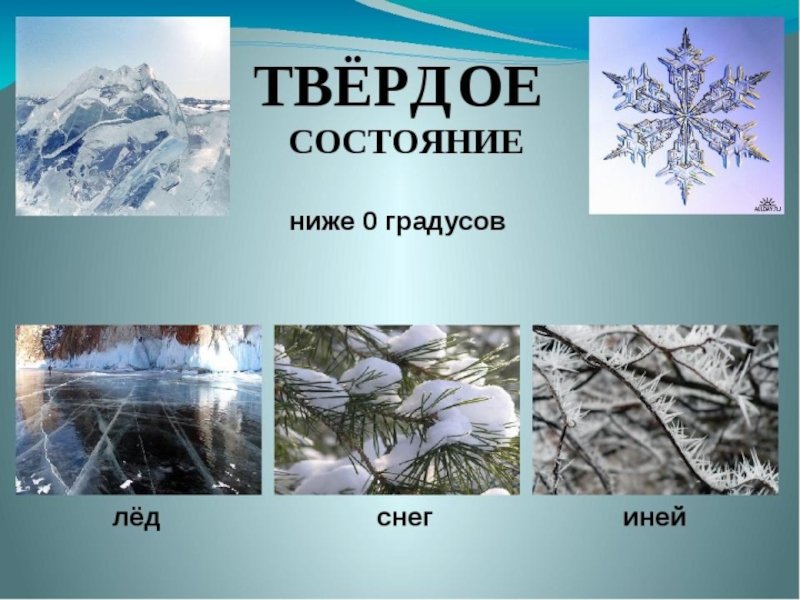 ТВЁРДОЕ
СОСТОЯНИЕ

ниже 0 градусов

лёд

снег

иней